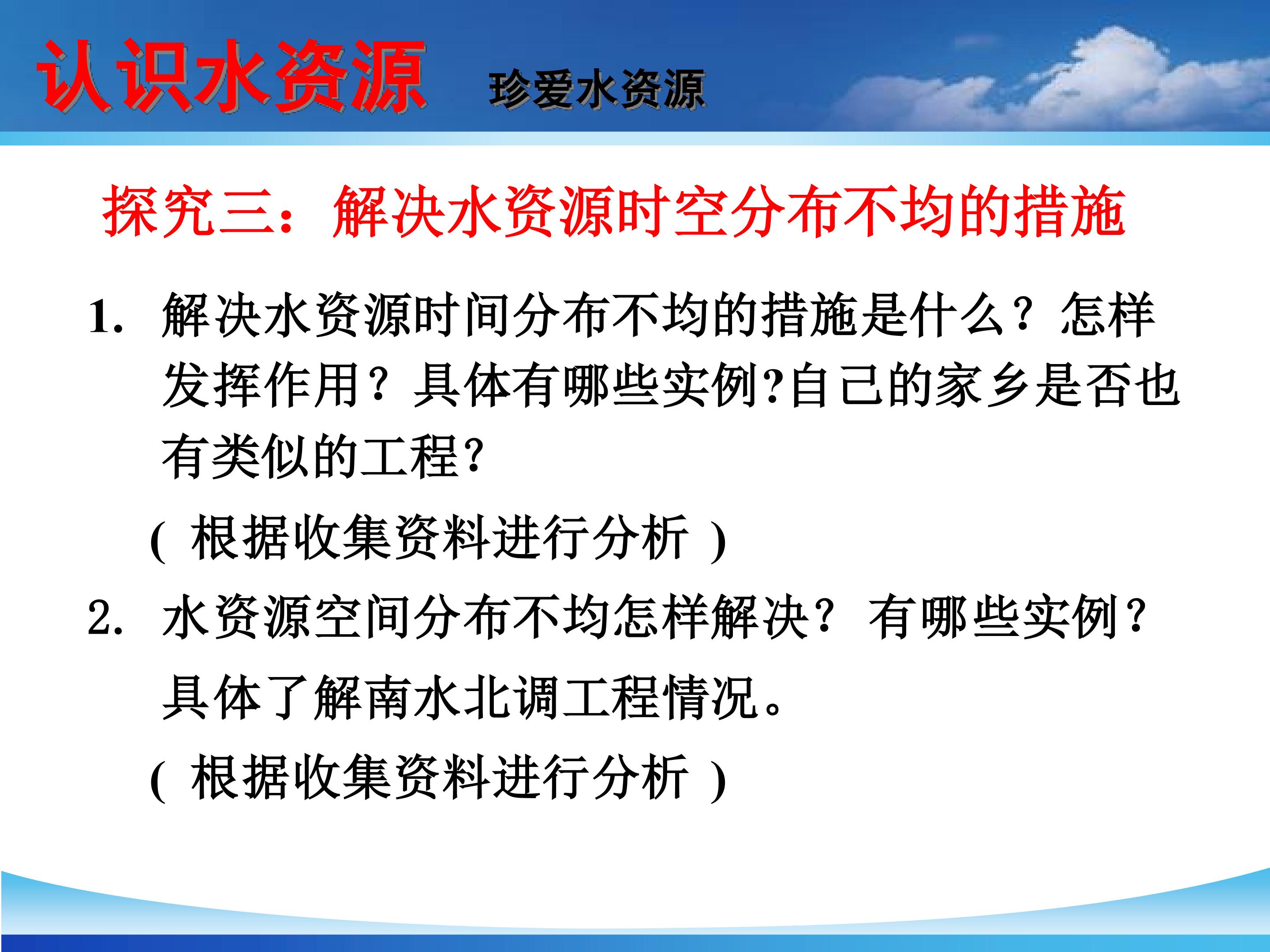 认识水资源 珍爱水资源

探究三：解决水资源时空分布不均的措施

1. 解决水资源时间分布不均的措施是什么？怎样发挥作用？具体有哪些实例?自己的家乡是否也有类似的工程?

（ 根据收集资料进行分析 ）

2. 水资源空间分布不均怎样解决？有哪些实例？具体了解南水北调工程情况。

（ 根据收集资料进行分析 ）